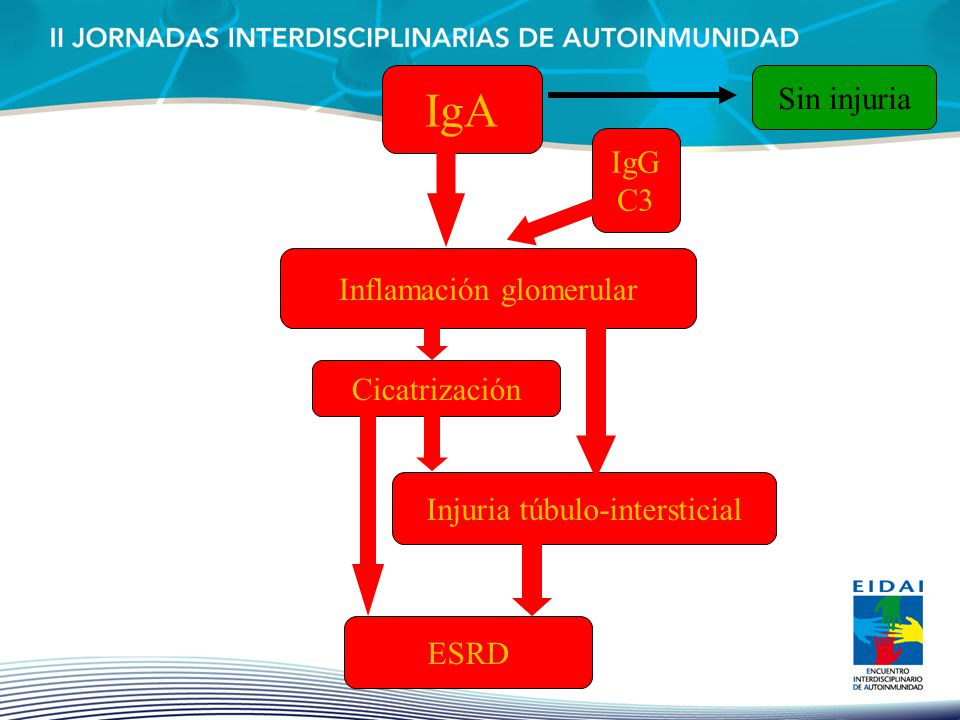 II JORNADAS INTERDISCIPLINARIAS DE AUTOINMUNIDAD

IgA

Sin injuria

IgG
C3

Inflamación glomerular

Cicatrización

Injuria túbulo-intersticial

ESRD

EIDAI
ENCUENTRO INTERDISCIPLINARIO DE AUTOINMUNIDAD